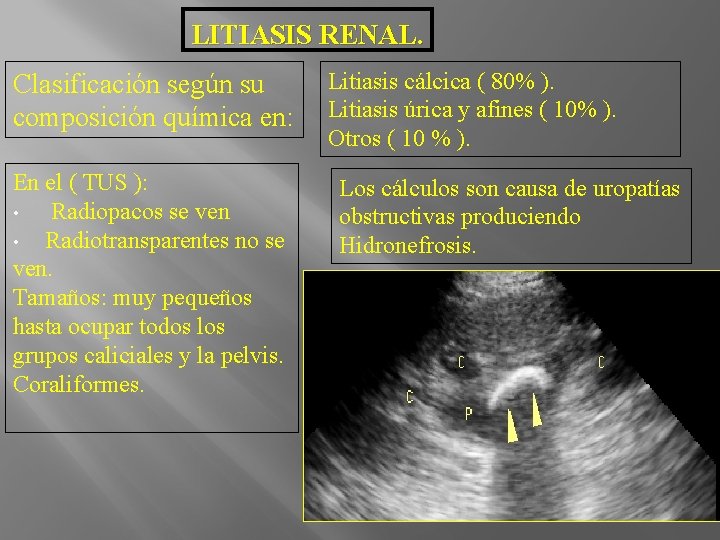 LITIASIS RENAL.

Clasificación según su composición química en:

Litiasis cálcica ( 80% ).
Litiasis úrica y afines ( 10% ).
Otros ( 10 % ).

En el ( TUS ):
• Radiopacos se ven
• Radiotransparentes no se ven.
Tamaños: muy pequeños hasta ocupar todos los grupos caliciales y la pelvis.
Coraliformes.

Los cálculos son causa de uropatías obstructivas produciendo Hidronefrosis.

C
C
C
P